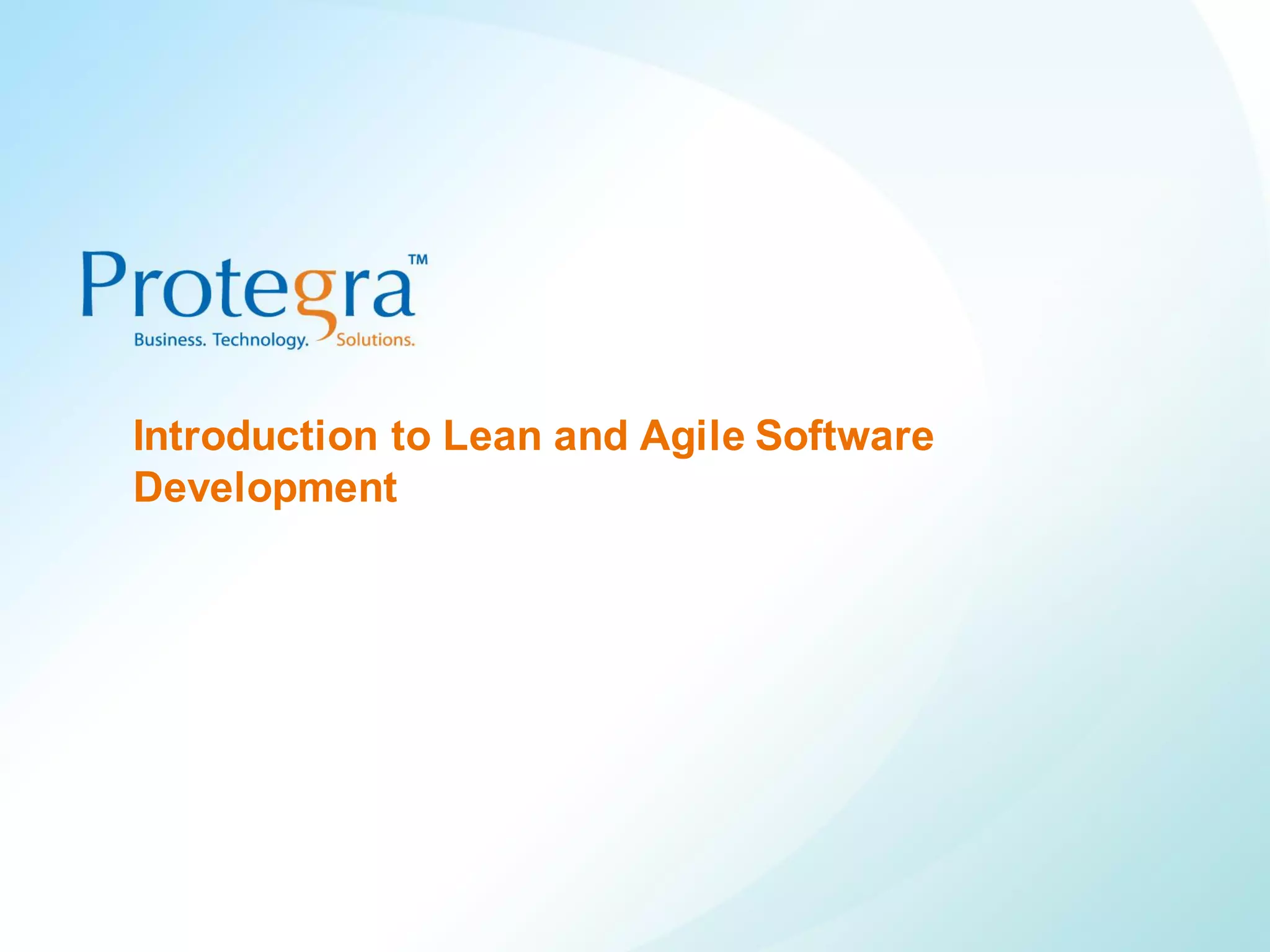 Protegra™
Business. Technology. Solutions.

Introduction to Lean and Agile Software Development